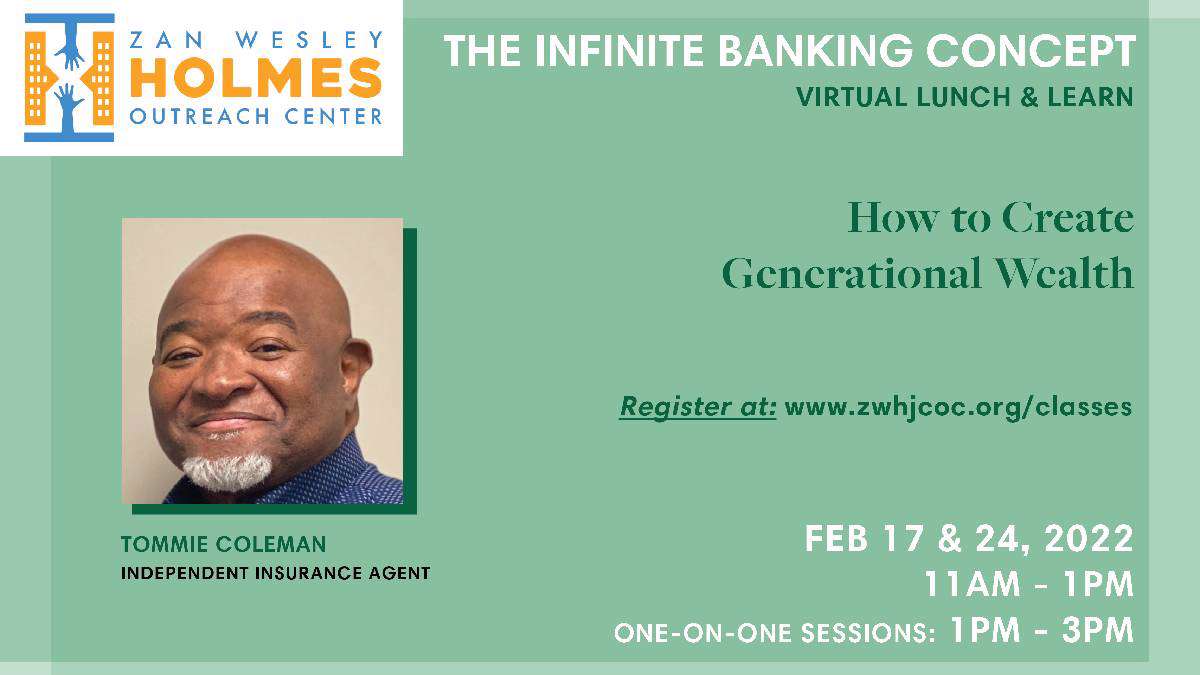 ZAN WESLEY HOLMES OUTREACH CENTER

THE INFINITE BANKING CONCEPT
VIRTUAL LUNCH & LEARN

How to Create Generational Wealth

Register at: www.zwhjcoc.org/classes

TOMMIE COLEMAN
INDEPENDENT INSURANCE AGENT

FEB 17 & 24, 2022
11AM - 1PM
ONE-ON-ONE SESSIONS: 1PM - 3PM